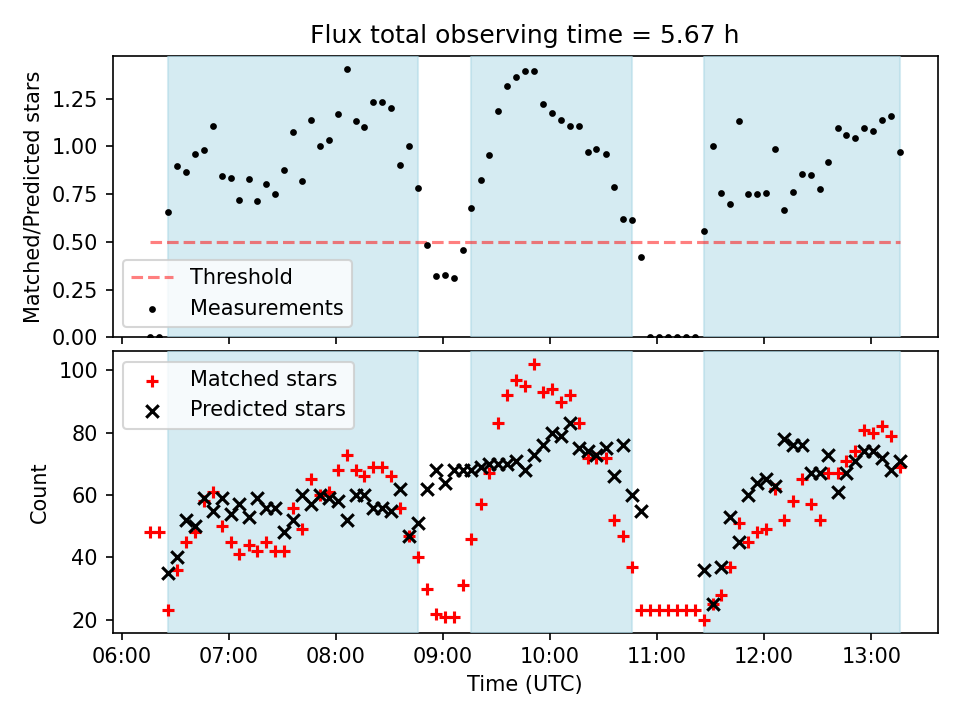 Flux total observing time = 5.67 h

Matched/Predicted stars

1.25
1.00
0.75
0.50
0.25
0.00

Threshold
Measurements

Count

100
80
60
40
20

Matched stars
Predicted stars

06:00 07:00 08:00 09:00 10:00 11:00 12:00 13:00

Time (UTC)